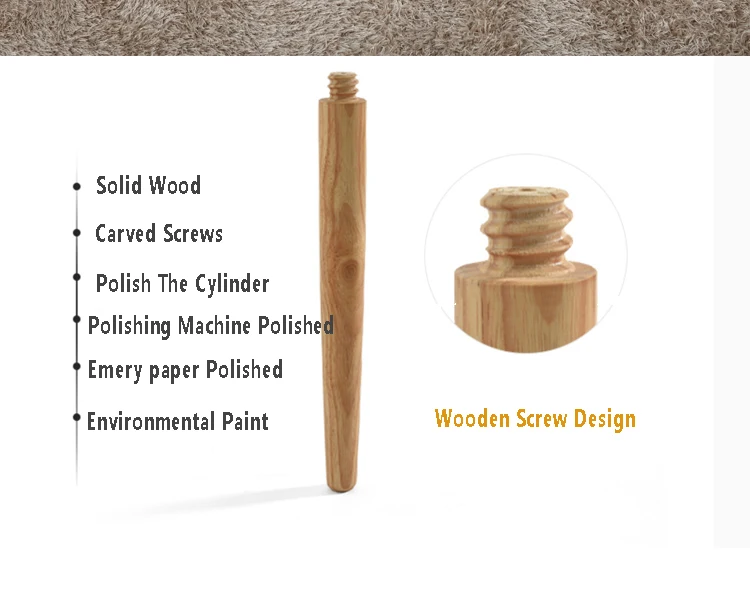 Solid Wood
Carved Screws
Polish The Cylinder
Polishing Machine Polished
Emery paper Polished
Environmental Paint

Wooden Screw Design